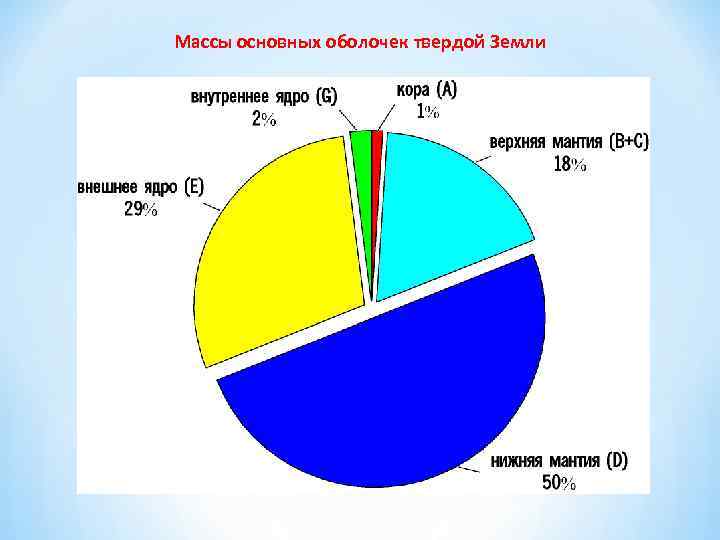 Массы основных оболочек твердой Земли

внутреннее ядро (G)
2%

кора (A)
1%

верхняя мантия (B+C)
18%

внешнее ядро (E)
29%

нижняя мантия (D)
50%